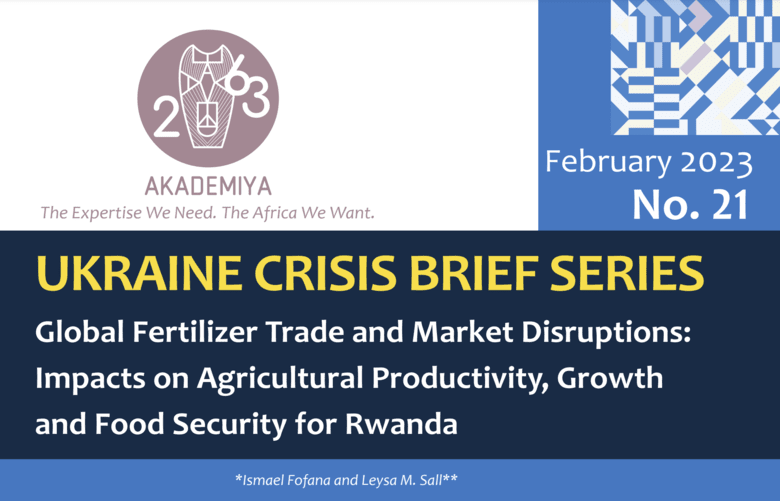 2063

AKADEMIYA

The Expertise We Need. The Africa We Want.

February 2023
No. 21

UKRAINE CRISIS BRIEF SERIES

Global Fertilizer Trade and Market Disruptions: Impacts on Agricultural Productivity, Growth and Food Security for Rwanda

*Ismael Fofana and Leysa M. Sall**